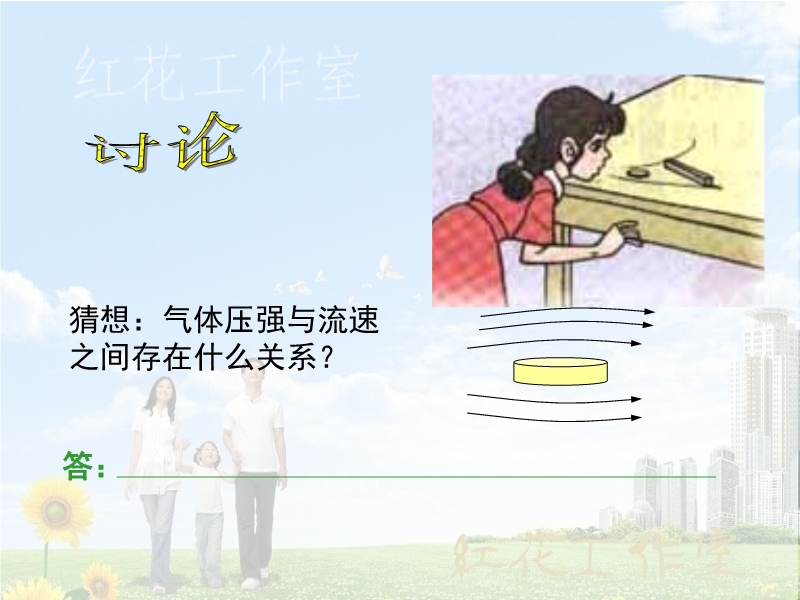 红花工作室

讨论

猜想：气体压强与流速之间存在什么关系？

答：

红花工作室